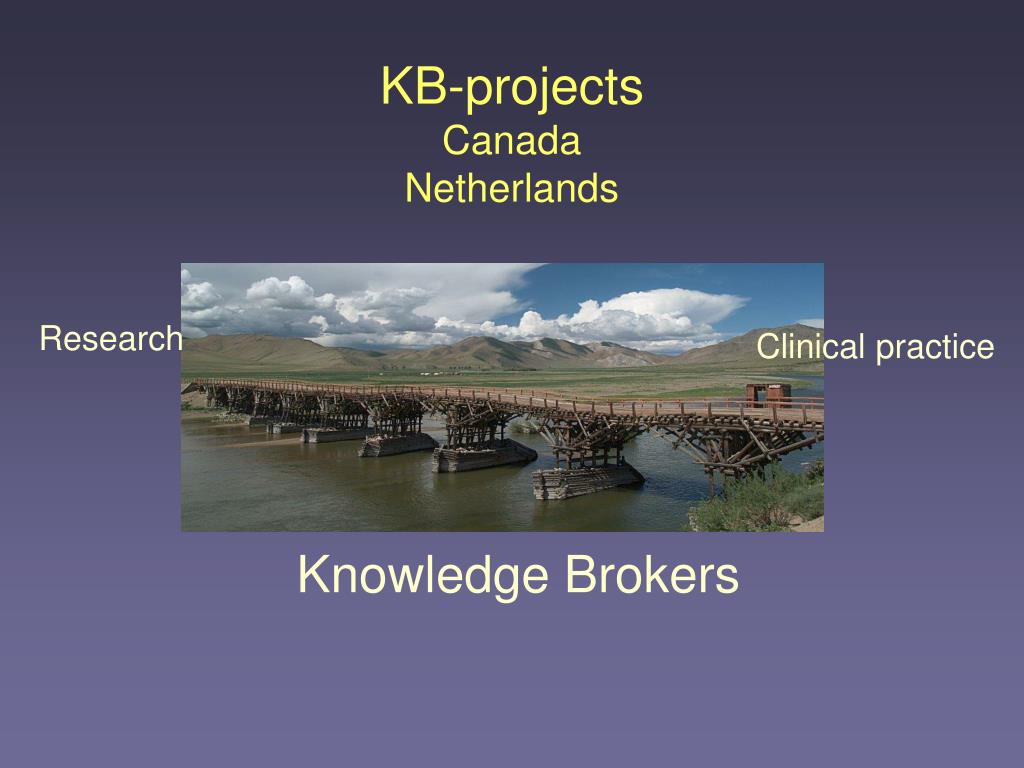 KB-projects
Canada
Netherlands

Research

Clinical practice

Knowledge Brokers